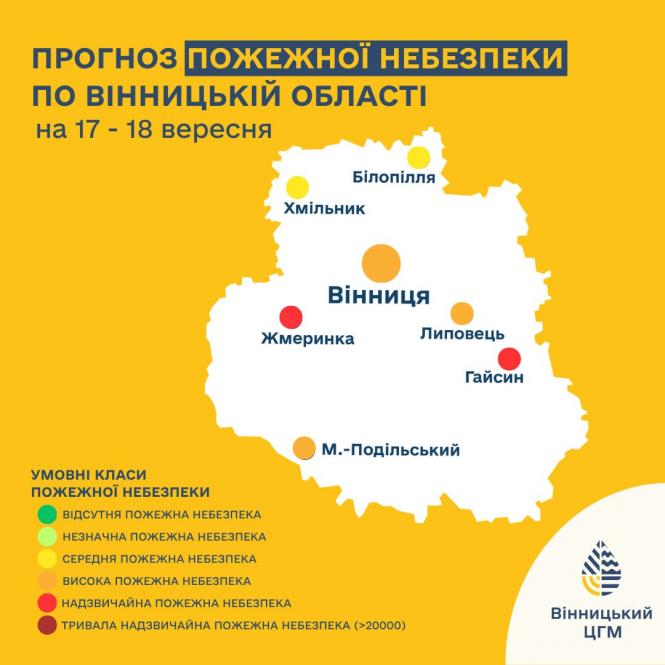 ПРОГНОЗ ПОЖЕЖНОЇ НЕБЕЗПЕКИ ПО ВІННИЦЬКІЙ ОБЛАСТІ
на 17 - 18 вересня

Білопілля
Хмільник
Вінниця
Жмеринка
Липовець
Гайсин
М.-Подільський

УМОВНІ КЛАСИ ПОЖЕЖНОЇ НЕБЕЗПЕКИ
ВІДСУТНЯ ПОЖЕЖНА НЕБЕЗПЕКА
НЕЗНАЧНА ПОЖЕЖНА НЕБЕЗПЕКА
СЕРЕДНЯ ПОЖЕЖНА НЕБЕЗПЕКА
ВИСОКА ПОЖЕЖНА НЕБЕЗПЕКА
НАДЗВИЧАЙНА ПОЖЕЖНА НЕБЕЗПЕКА
ТРИВАЛА НАДЗВИЧАЙНА ПОЖЕЖНА НЕБЕЗПЕКА (>20000)

Вінницький ЦГМ